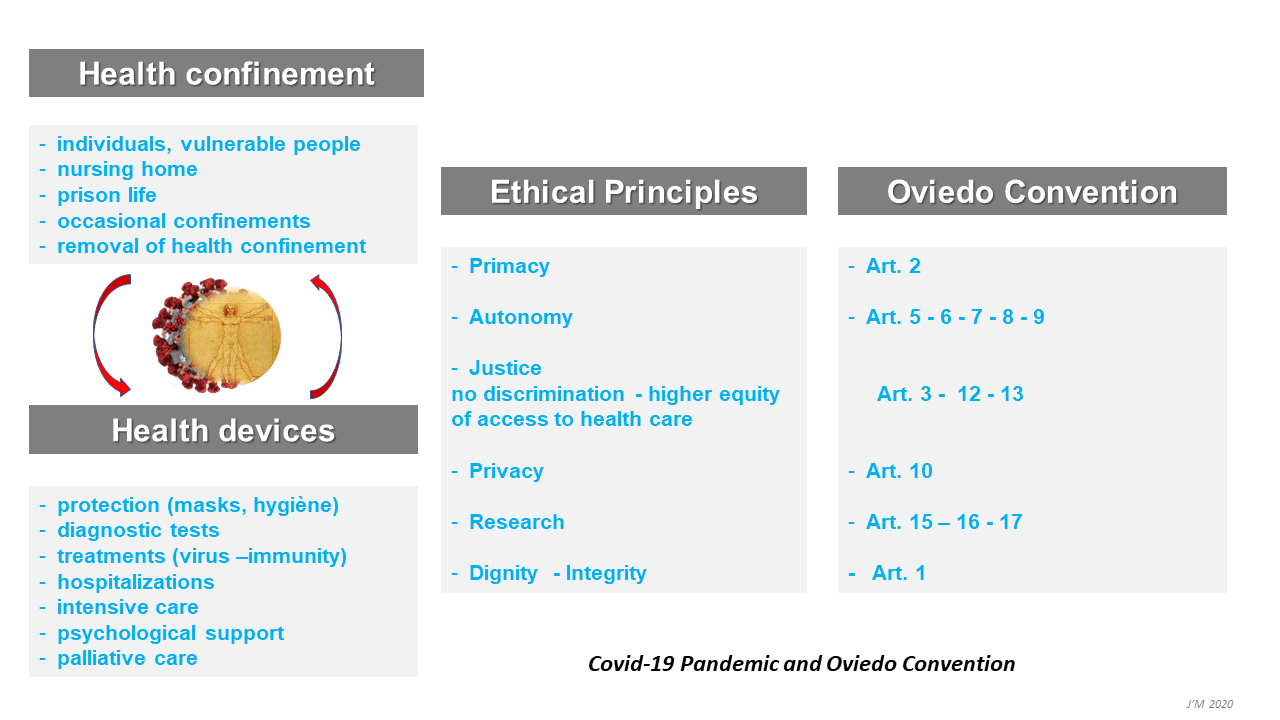 Health confinement

- individuals, vulnerable people
- nursing home
- prison life
- occasional confinements
- removal of health confinement

Health devices

- protection (masks, hygiène)
- diagnostic tests
- treatments (virus –immunity)
- hospitalizations
- intensive care
- psychological support
- palliative care

Ethical Principles

- Primacy
- Autonomy
- Justice
no discrimination - higher equity of access to health care
- Privacy
- Research
- Dignity - Integrity

Oviedo Convention

- Art. 2
- Art. 5 - 6 - 7 - 8 - 9
Art. 3 - 12 - 13
- Art. 10
- Art. 15 – 16 - 17
- Art. 1

Covid-19 Pandemic and Oviedo Convention

J'M 2020